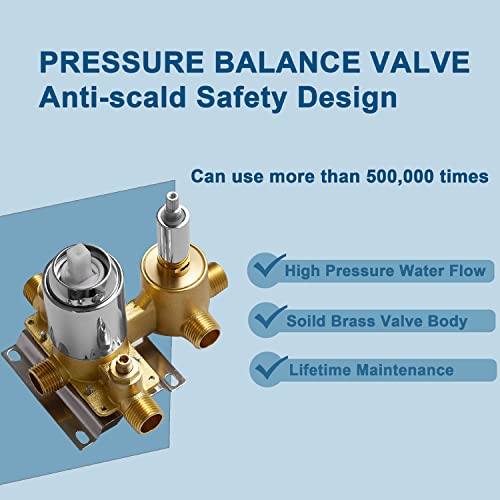 PRESSURE BALANCE VALVE
Anti-scald Safety Design

Can use more than 500,000 times

High Pressure Water Flow

Soild Brass Valve Body

Lifetime Maintenance